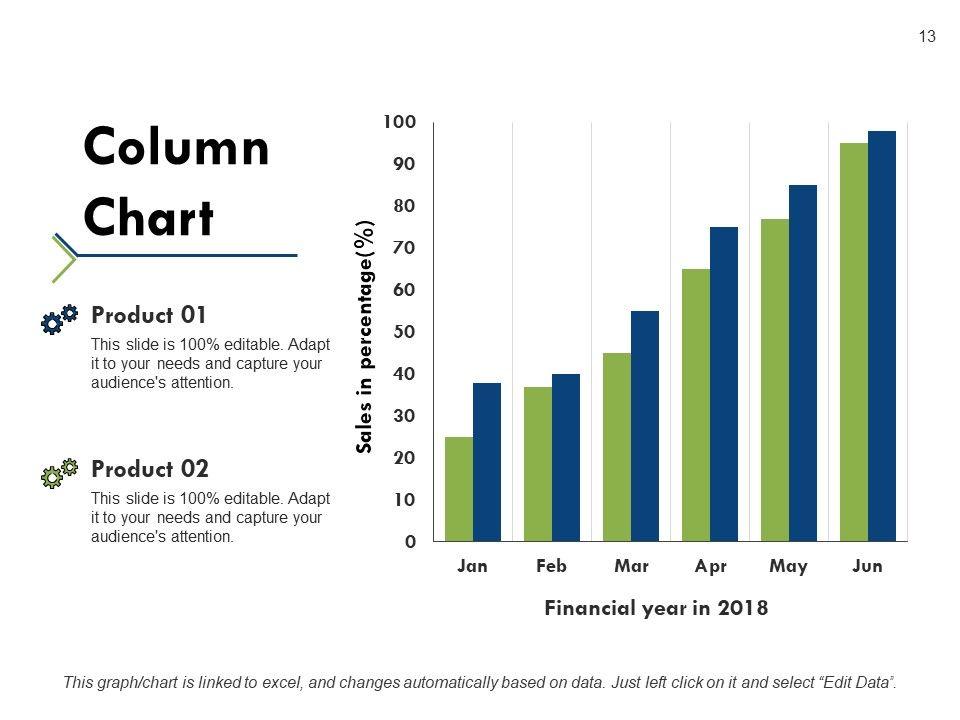 13

Column Chart

Product 01
This slide is 100% editable. Adapt it to your needs and capture your audience's attention.

Product 02
This slide is 100% editable. Adapt it to your needs and capture your audience's attention.

Sales in percentage(%)
100
90
80
70
60
50
40
30
20
10
0
Jan
Feb
Mar
Apr
May
Jun
Financial year in 2018

This graph/chart is linked to excel, and changes automatically based on data. Just left click on it and select "Edit Data".